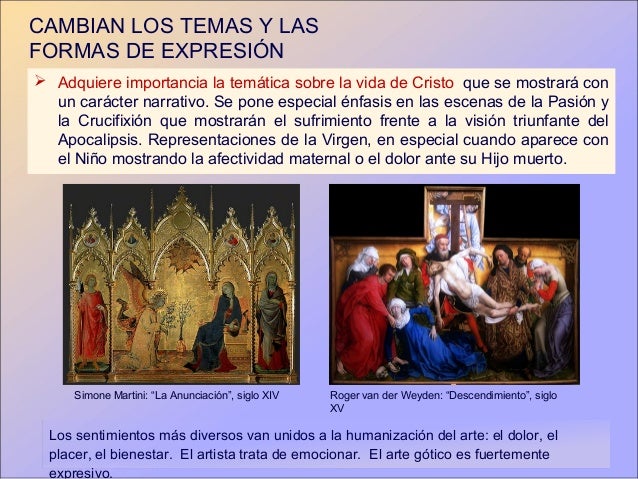 CAMBIAN LOS TEMAS Y LAS FORMAS DE EXPRESIÓN

➢ Adquiere importancia la temática sobre la vida de Cristo que se mostrará con un carácter narrativo. Se pone especial énfasis en las escenas de la Pasión y la Crucifixión que mostrarán el sufrimiento frente a la visión triunfante del Apocalipsis. Representaciones de la Virgen, en especial cuando aparece con el Niño mostrando la afectividad maternal o el dolor ante su Hijo muerto.

Simone Martini: “La Anunciación”, siglo XIV

Roger van der Weyden: “Descendimiento”, siglo XV

Los sentimientos más diversos van unidos a la humanización del arte: el dolor, el placer, el bienestar. El artista trata de emocionar. El arte gótico es fuertemente expresivo.